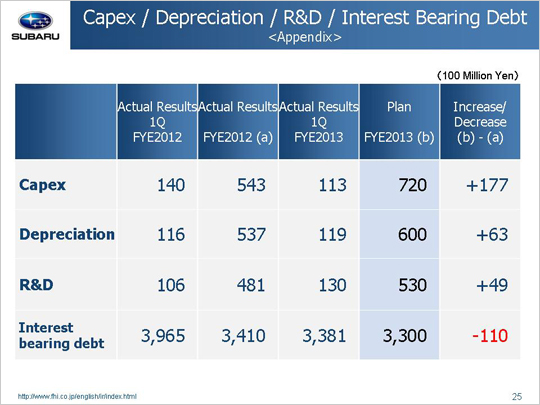 SUBARU

Capex / Depreciation / R&D / Interest Bearing Debt
<Appendix>

(100 Million Yen)

| | Actual Results 1Q FYE2012 | Actual Results FYE2012 (a) | Actual Results 1Q FYE2013 | Plan FYE2013 (b) | Increase/ Decrease (b) - (a) |
|---|---|---|---|---|---|
| Capex | 140 | 543 | 113 | 720 | +177 |
| Depreciation | 116 | 537 | 119 | 600 | +63 |
| R&D | 106 | 481 | 130 | 530 | +49 |
| Interest bearing debt | 3,965 | 3,410 | 3,381 | 3,300 | -110 |

http://www.fhi.co.jp/english/ir/index.html

25